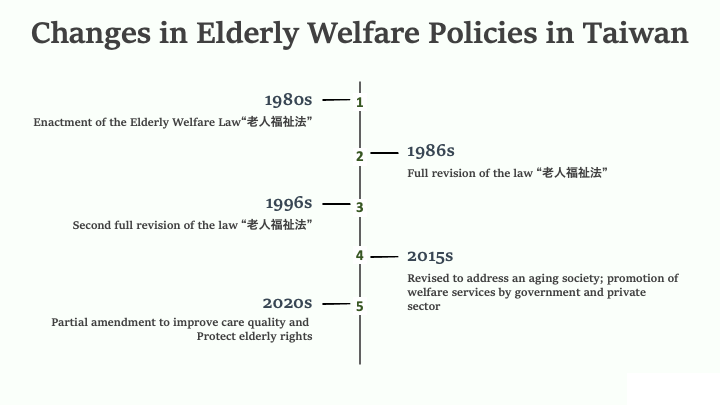 Changes in Elderly Welfare Policies in Taiwan

1980s
1
Enactment of the Elderly Welfare Law“老人福祉法”

2
1986s
Full revision of the law “老人福祉法”

1996s
3
Second full revision of the law “老人福祉法”

4
2015s
Revised to address an aging society; promotion of welfare services by government and private sector

2020s
5
Partial amendment to improve care quality and Protect elderly rights